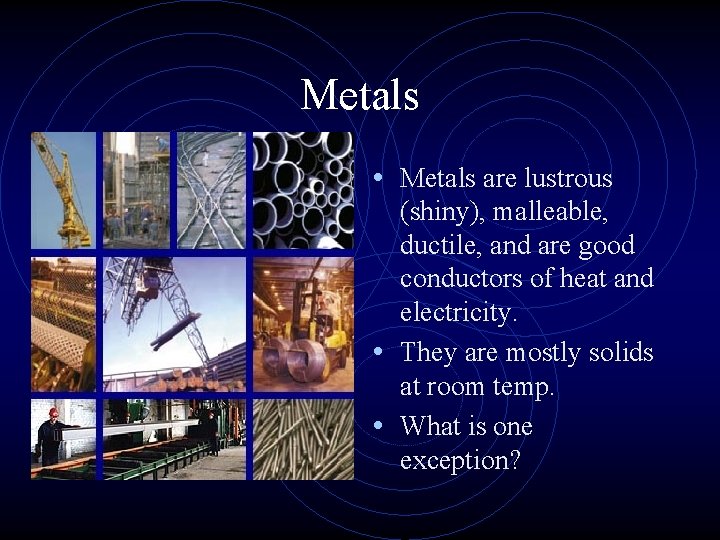 Metals

• Metals are lustrous (shiny), malleable, ductile, and are good conductors of heat and electricity.
• They are mostly solids at room temp.
• What is one exception?